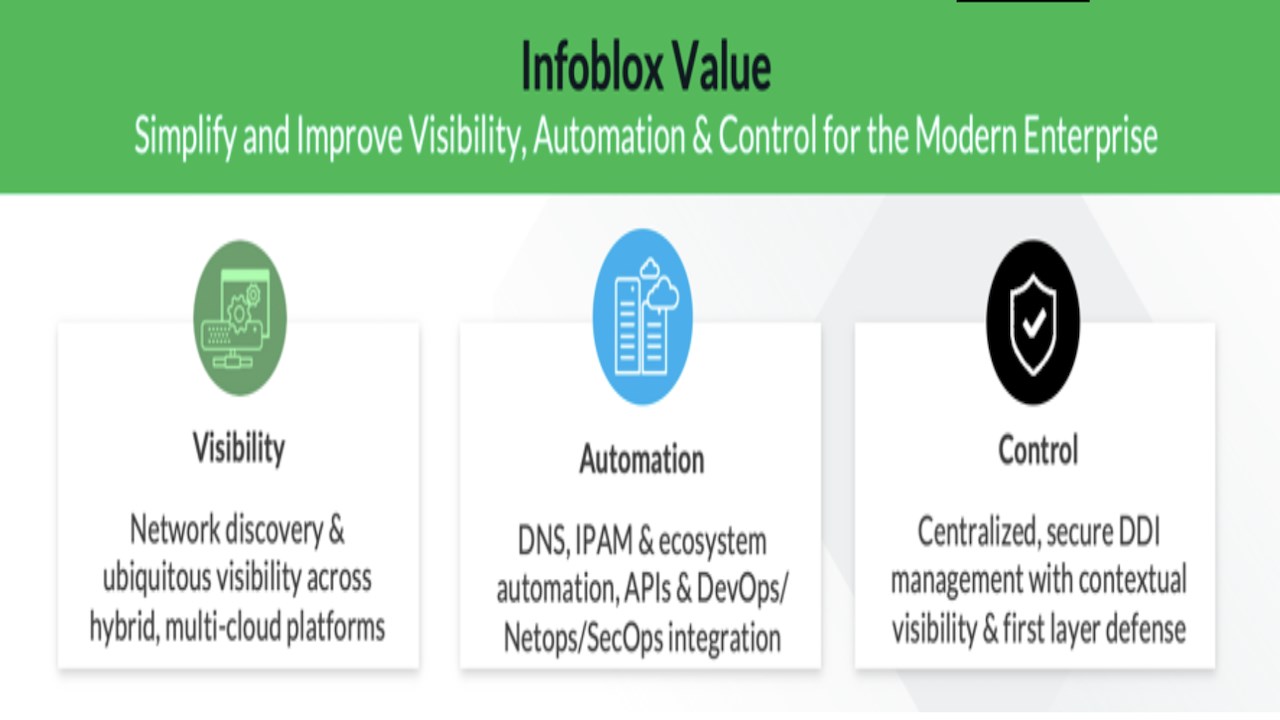 Infoblox Value

Simplify and Improve Visibility, Automation & Control for the Modern Enterprise

Visibility

Network discovery & ubiquitous visibility across hybrid, multi-cloud platforms

Automation

DNS, IPAM & ecosystem automation, APIs & DevOps/ Netops/SecOps integration

Control

Centralized, secure DDI management with contextual visibility & first layer defense